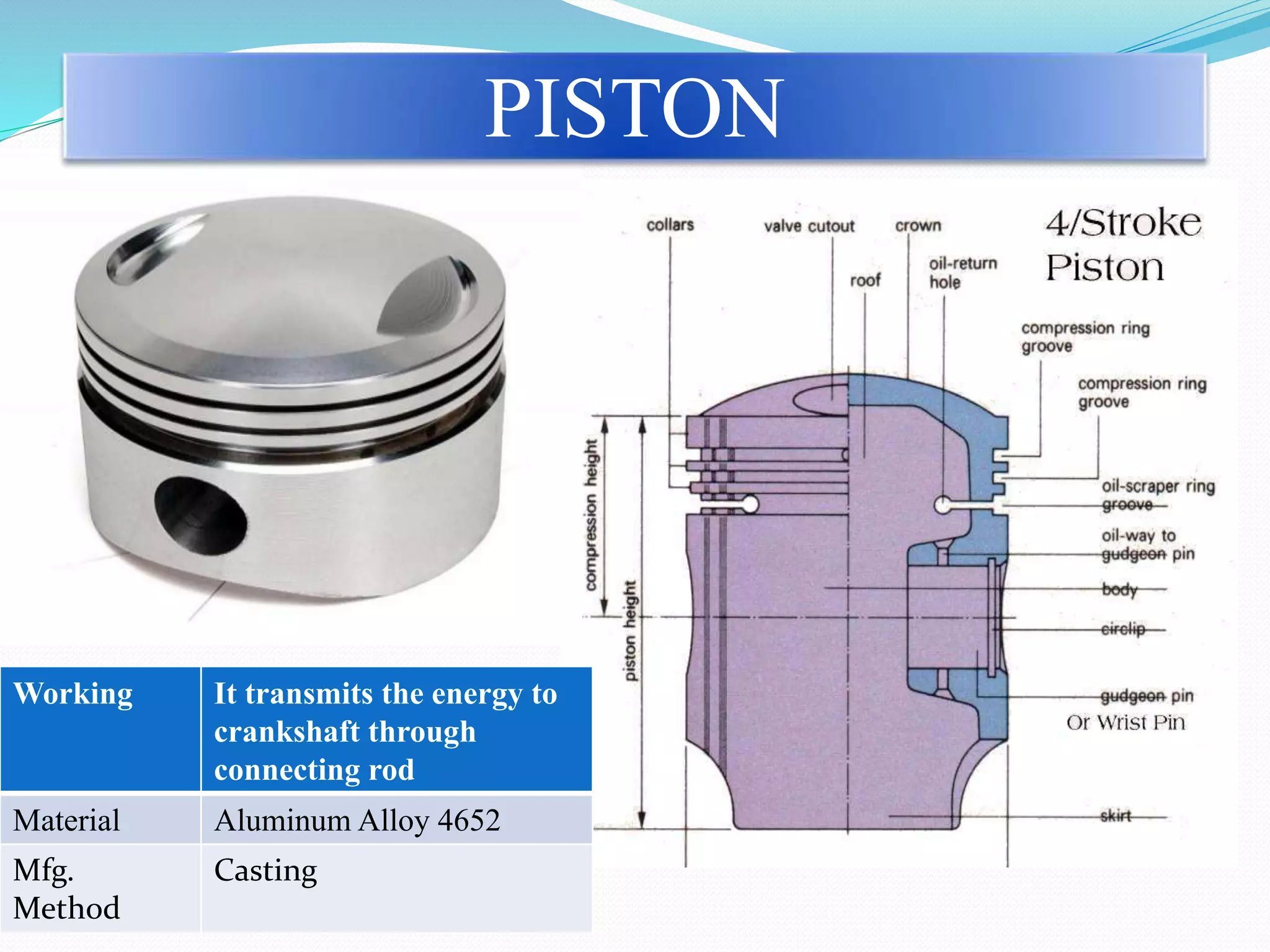 PISTON

| Working | It transmits the energy to crankshaft through connecting rod |
|---|---|
| Material | Aluminum Alloy 4652 |
| Mfg. Method | Casting |

4/Stroke Piston

collars

valve cutout

crown

roof

oil-return hole

compression ring groove

compression ring groove

oil-scraper ring groove

oil-way to gudgeon pin

body

circlip

gudgeon pin
Or Wrist Pin

skirt

compression height

piston height